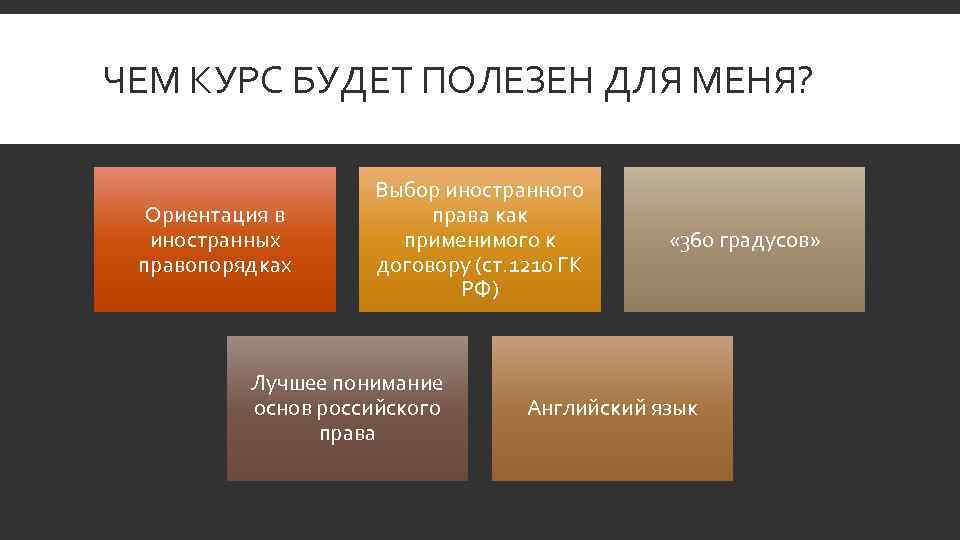 ЧЕМ КУРС БУДЕТ ПОЛЕЗЕН ДЛЯ МЕНЯ?

Ориентация в иностранных правопорядках

Выбор иностранного права как применимого к договору (ст.1210 ГК РФ)

«360 градусов»

Лучшее понимание основ российского права

Английский язык